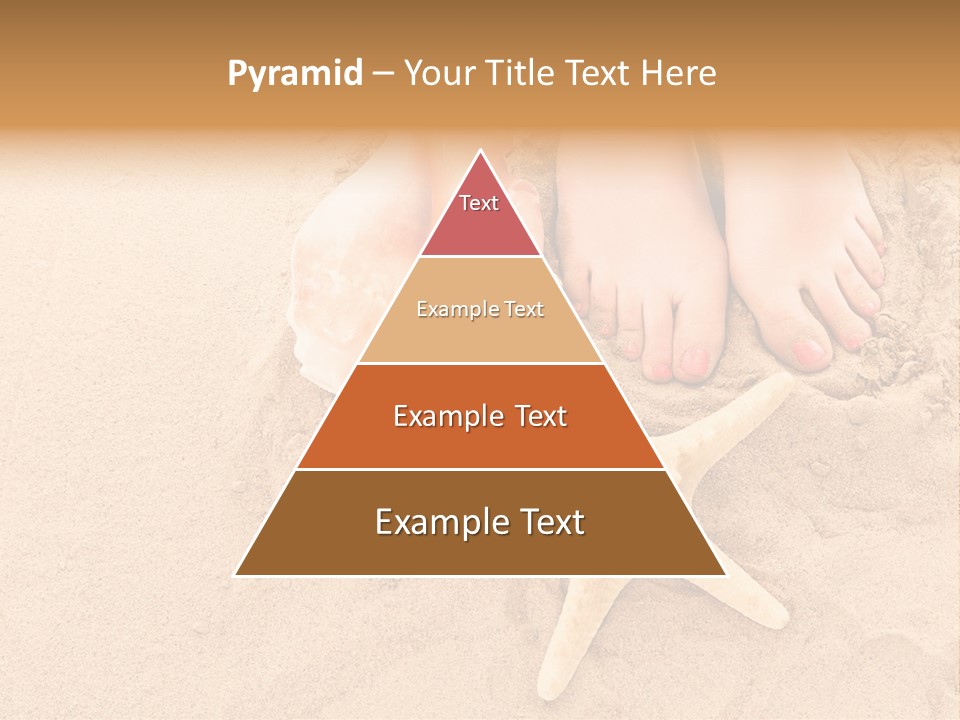 Pyramid – Your Title Text Here

Text

Example Text

Example Text

Example Text